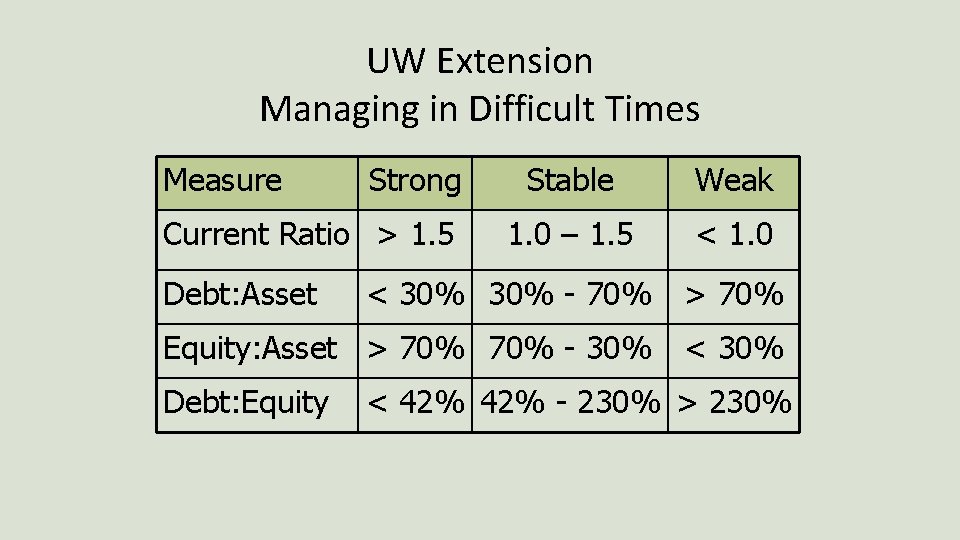 UW Extension
Managing in Difficult Times

| Measure | Strong | Stable | Weak |
|---|---|---|---|
| Current Ratio | > 1.5 | 1.0 – 1.5 | < 1.0 |
| Debt:Asset | < 30% | 30% - 70% | > 70% |
| Equity:Asset | > 70% | 70% - 30% | < 30% |
| Debt:Equity | < 42% | 42% - 230% | > 230% |